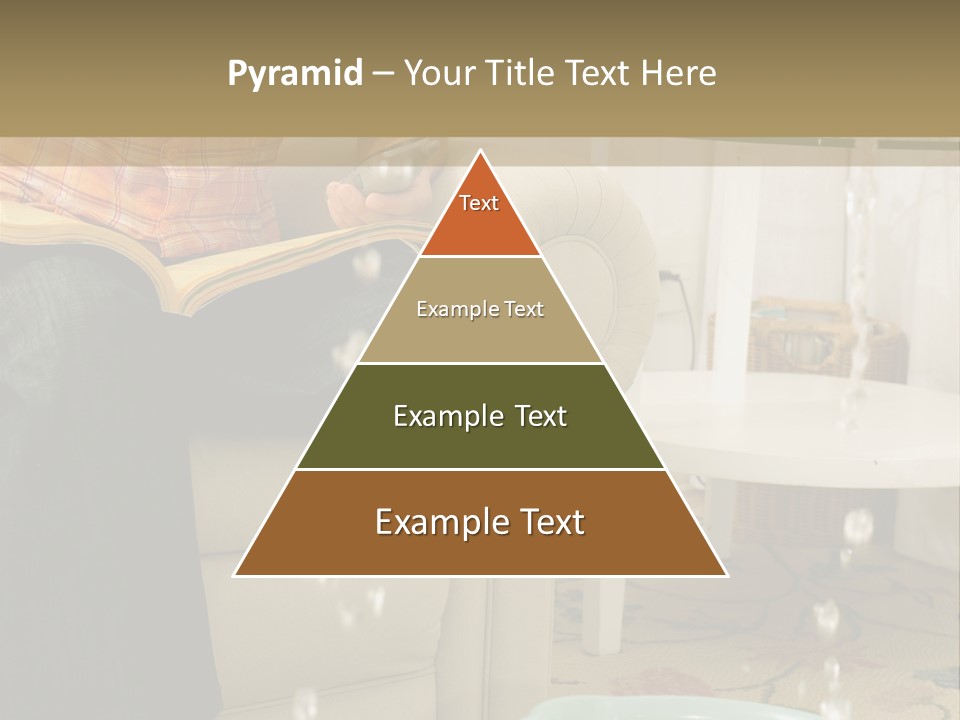 Pyramid – Your Title Text Here

Text

Example Text

Example Text

Example Text